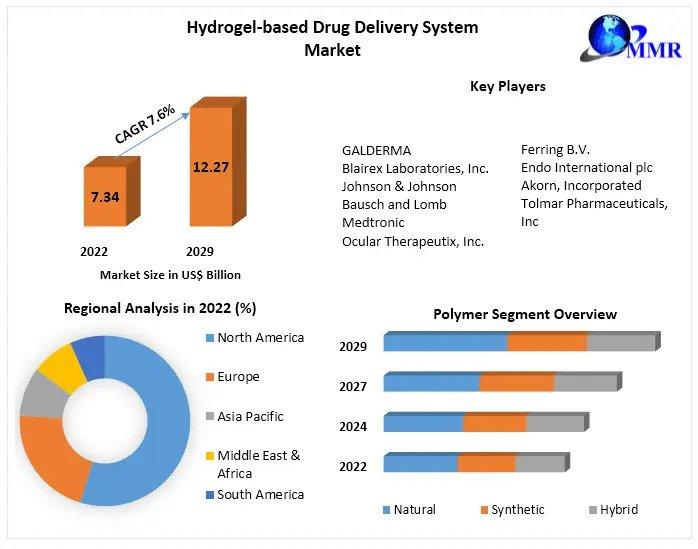 Hydrogel-based Drug Delivery System Market

MMR

CAGR 7.6%

7.34

12.27

2022

2029

Market Size in US$ Billion

Key Players

GALDERMA
Blairex Laboratories, Inc.
Johnson & Johnson
Bausch and Lomb
Medtronic
Ocular Therapeutix, Inc.

Ferring B.V.
Endo International plc
Akorn, Incorporated
Tolmar Pharmaceuticals, Inc

Regional Analysis in 2022 (%)

North America
Europe
Asia Pacific
Middle East & Africa
South America

Polymer Segment Overview

2029
2027
2024
2022

Natural
Synthetic
Hybrid